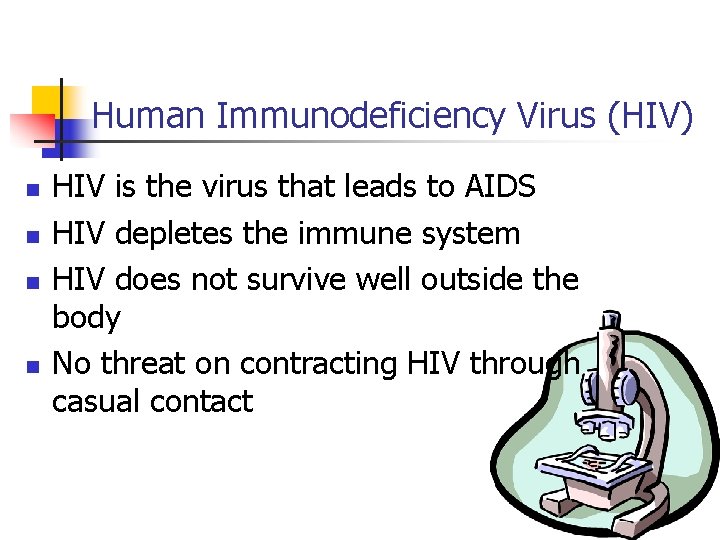 Human Immunodeficiency Virus (HIV)

- HIV is the virus that leads to AIDS
- HIV depletes the immune system
- HIV does not survive well outside the body
- No threat on contracting HIV through casual contact